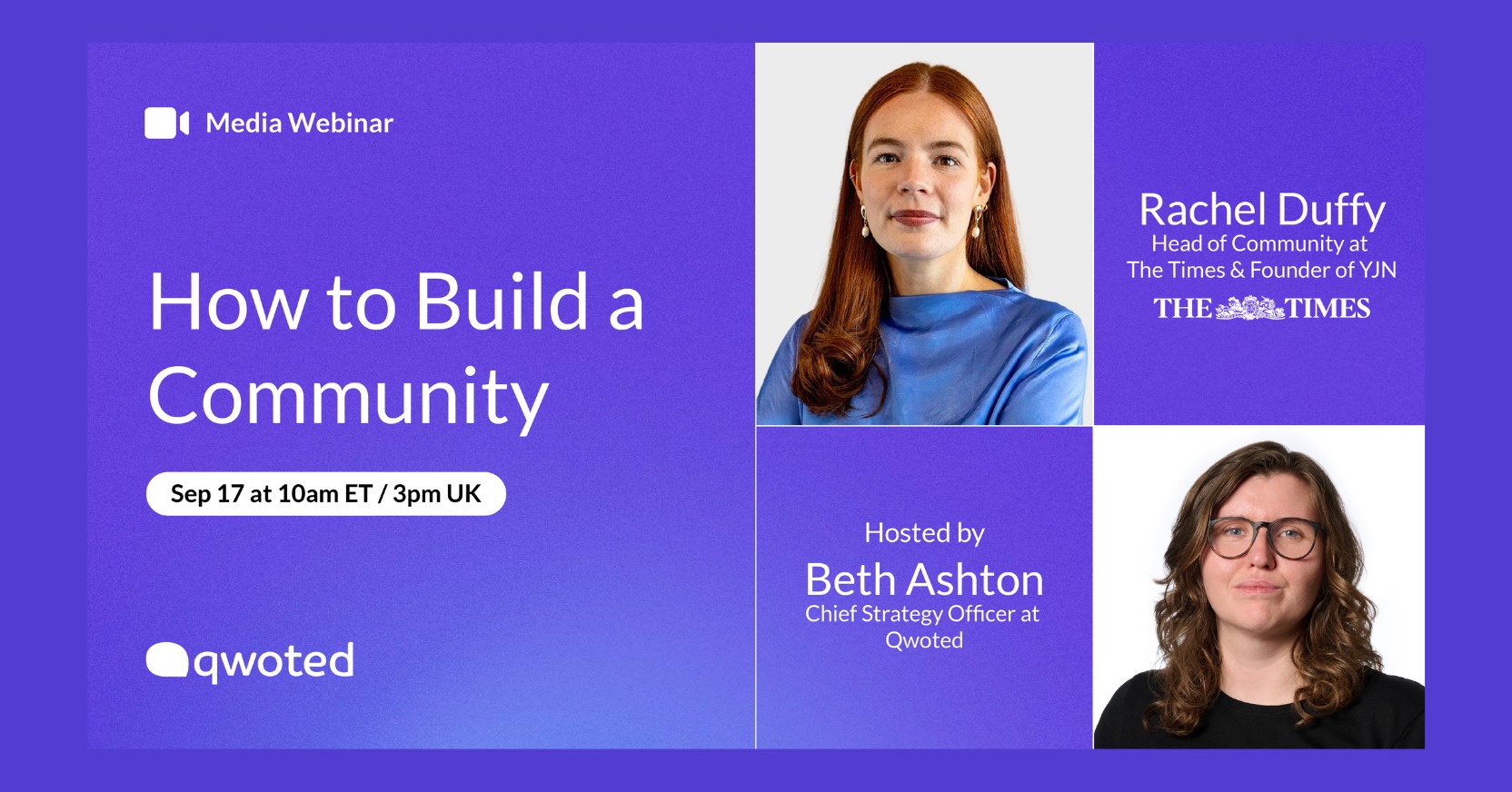 Media Webinar

How to Build a Community

Sep 17 at 10am ET / 3pm UK

qwoted

Rachel Duffy
Head of Community at
The Times & Founder of YJN

THE TIMES

Hosted by
Beth Ashton
Chief Strategy Officer at
Qwoted